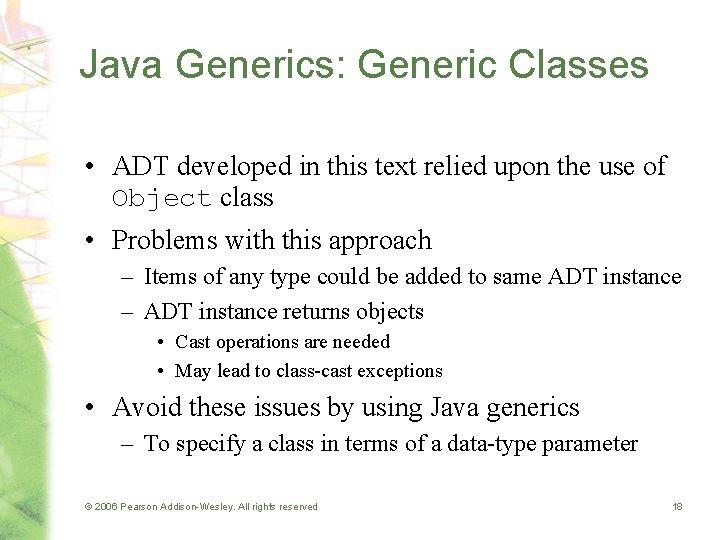 Java Generics: Generic Classes

• ADT developed in this text relied upon the use of Object class

• Problems with this approach
– Items of any type could be added to same ADT instance
– ADT instance returns objects
• Cast operations are needed
• May lead to class-cast exceptions

• Avoid these issues by using Java generics
– To specify a class in terms of a data-type parameter

© 2006 Pearson Addison-Wesley. All rights reserved

18